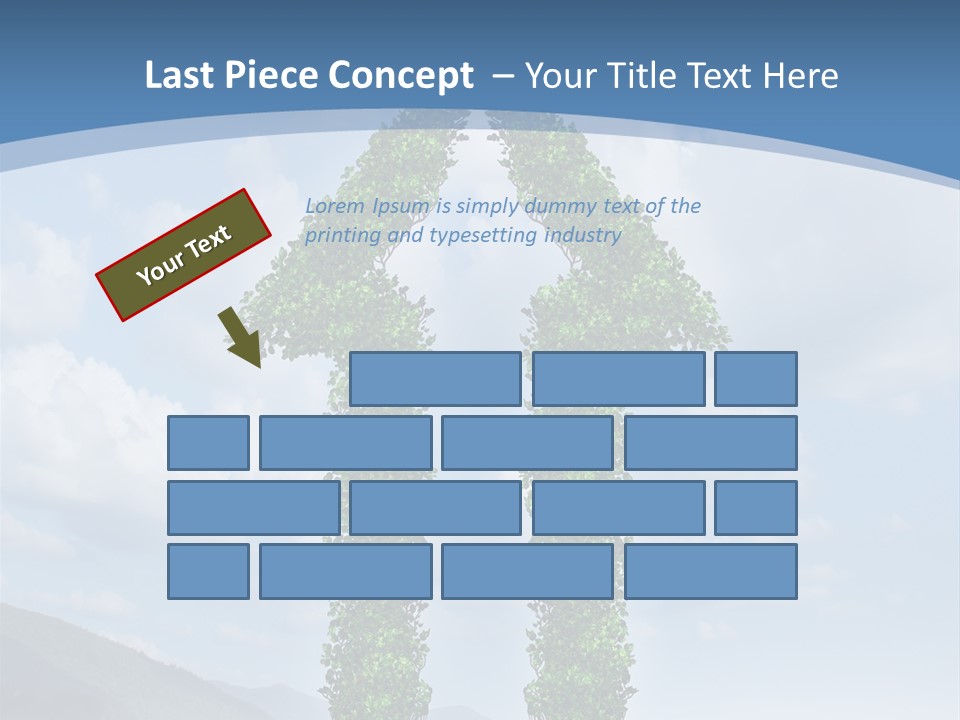 Last Piece Concept – Your Title Text Here

Your Text

Lorem Ipsum is simply dummy text of the printing and typesetting industry